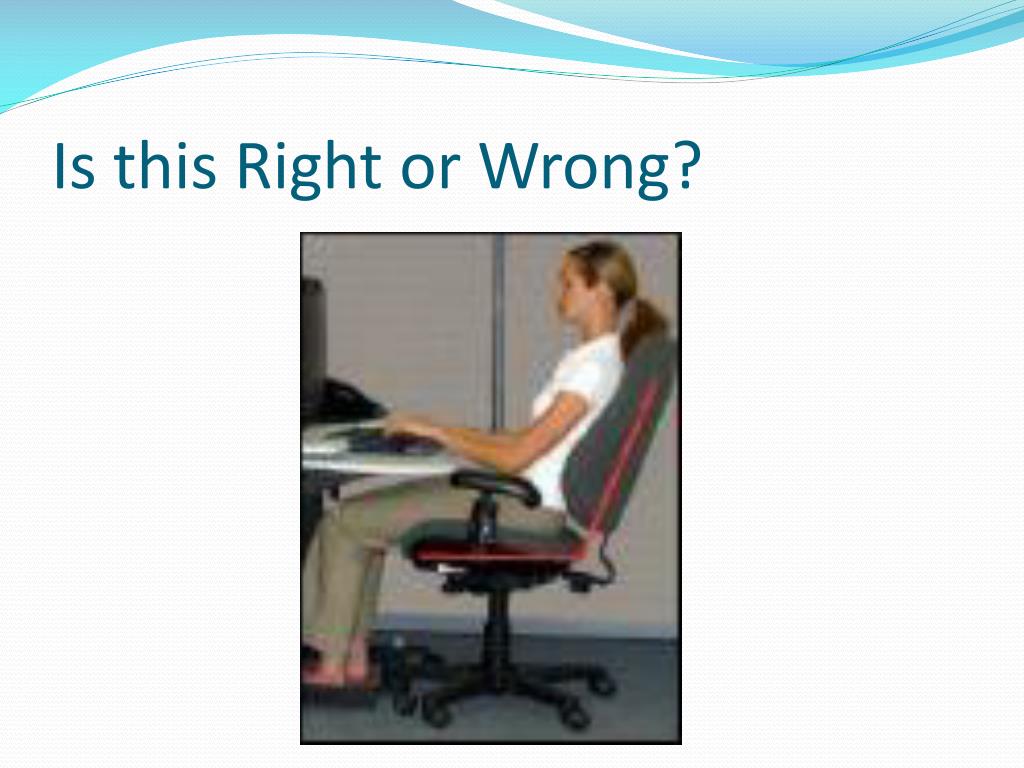 Is this Right or Wrong?